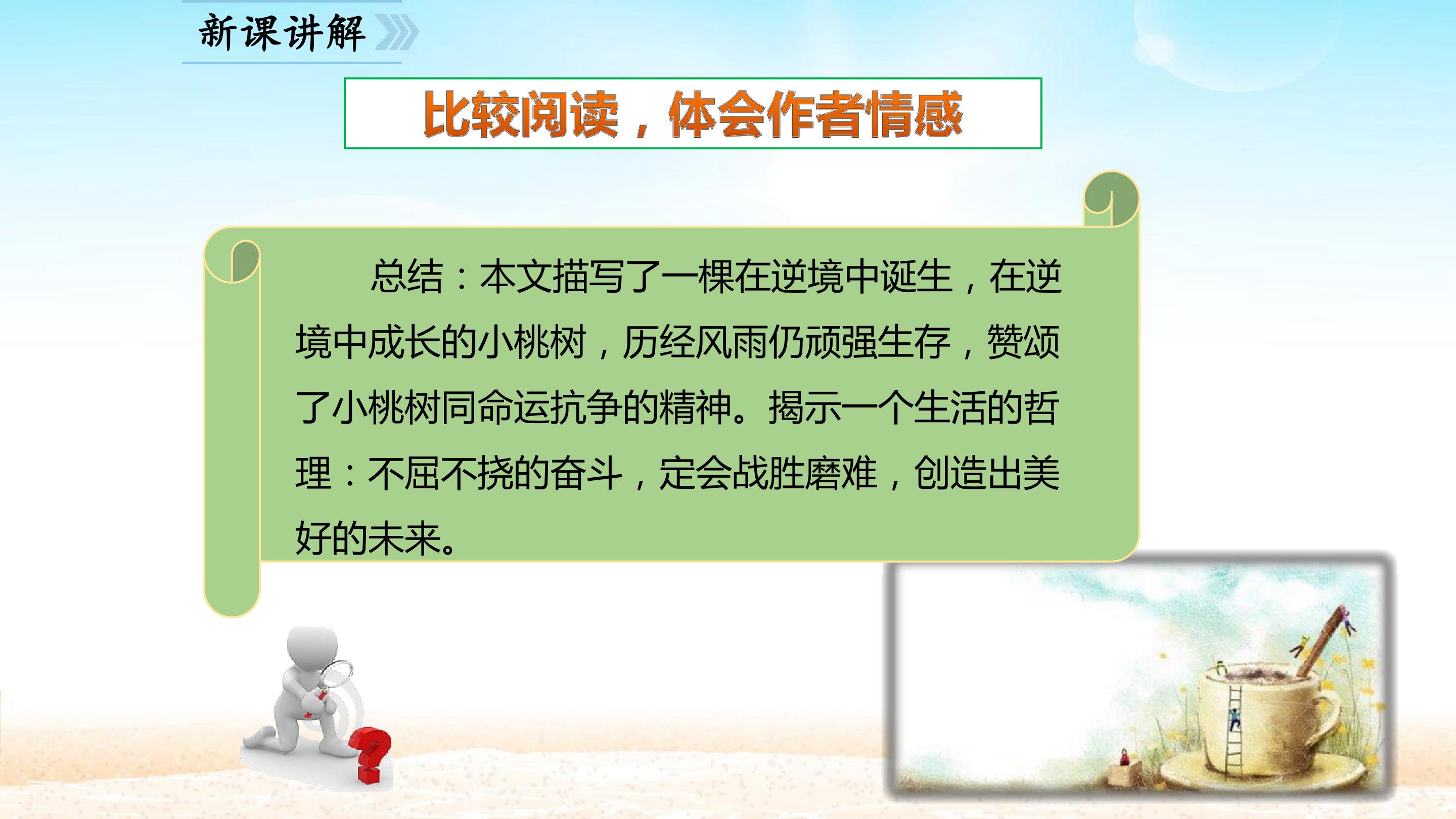 新课讲解

比较阅读，体会作者情感

总结：本文描写了一棵在逆境中诞生，在逆境中成长的小桃树，历经风雨仍顽强生存，赞颂了小桃树同命运抗争的精神。揭示一个生活的哲理：不屈不挠的奋斗，定会战胜磨难，创造出美好的未来。